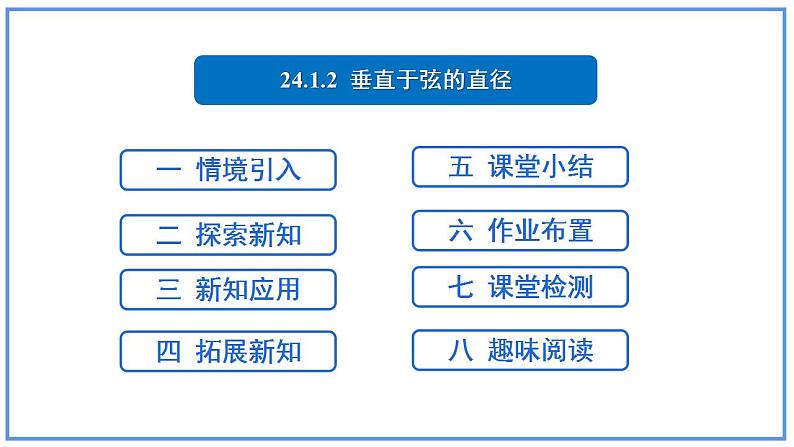 24.1.2 垂直于弦的直径

一 情境引入

二 探索新知

三 新知应用

四 拓展新知

五 课堂小结

六 作业布置

七 课堂检测

八 趣味阅读